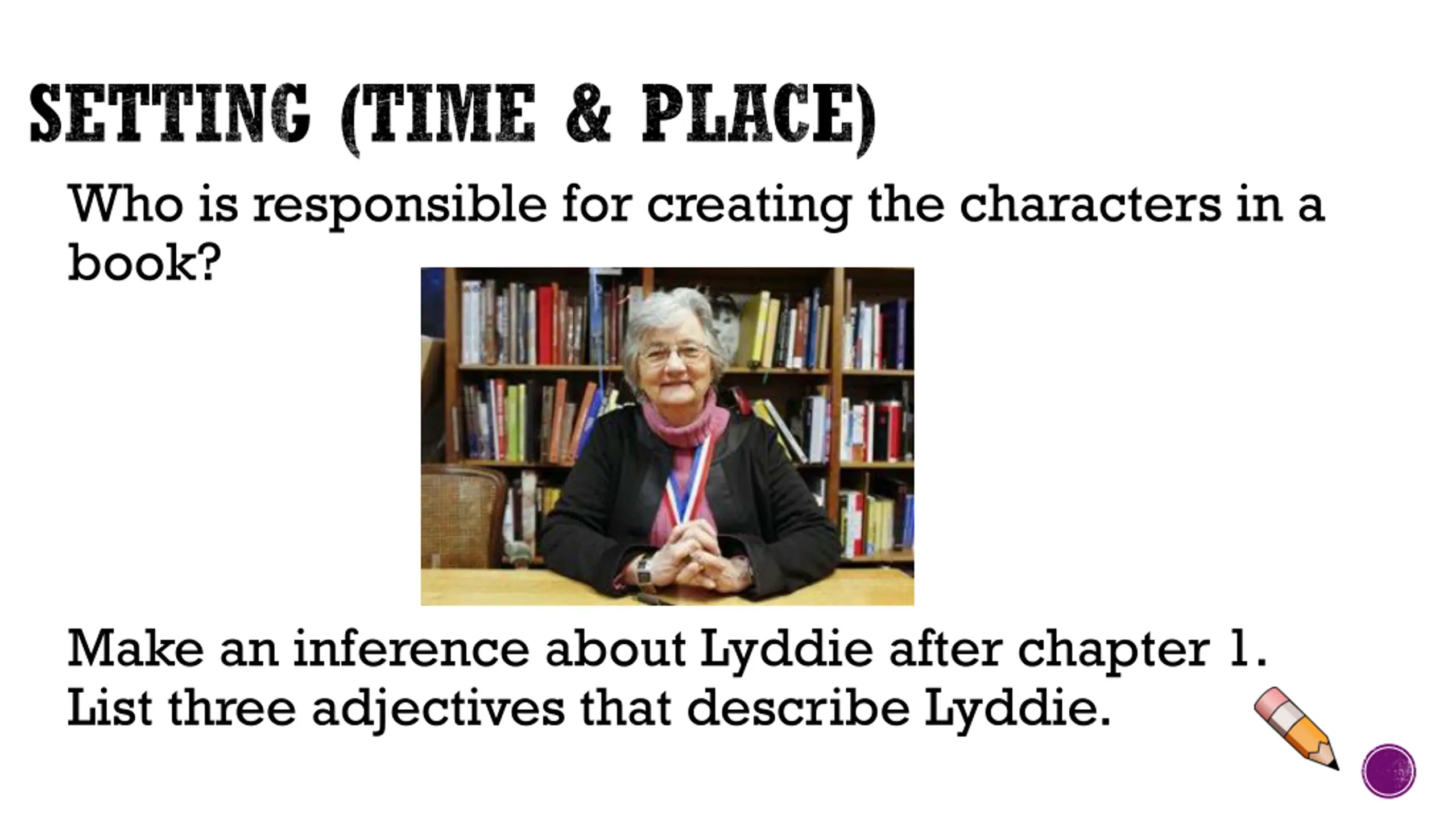 SETTING (TIME & PLACE)

Who is responsible for creating the characters in a book?

Make an inference about Lyddie after chapter 1. List three adjectives that describe Lyddie.